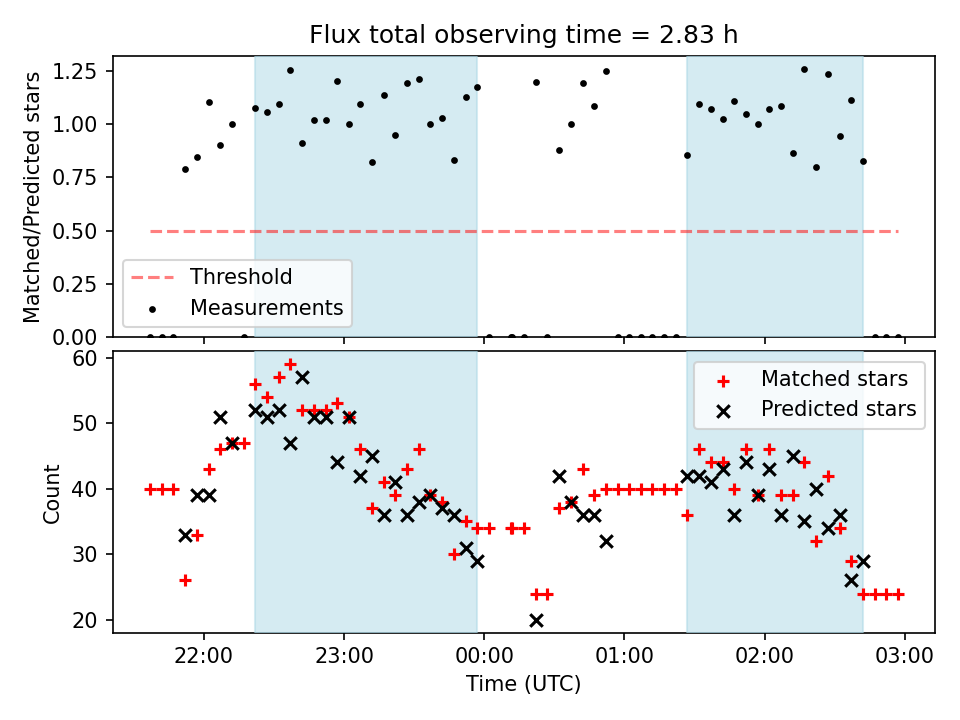 Flux total observing time = 2.83 h

Matched/Predicted stars

1.25
1.00
0.75
0.50
0.25
0.00

Threshold
Measurements

Count

60
50
40
30
20

Matched stars
Predicted stars

22:00
23:00
00:00
01:00
02:00
03:00

Time (UTC)